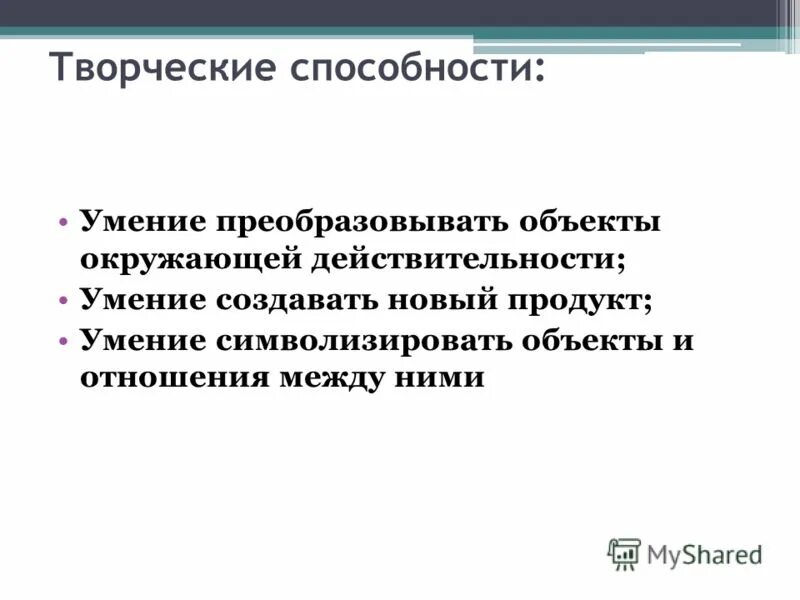 Творческие способности:

• Умение преобразовывать объекты окружающей действительности;
• Умение создавать новый продукт;
• Умение символизировать объекты и отношения между ними

MyShared